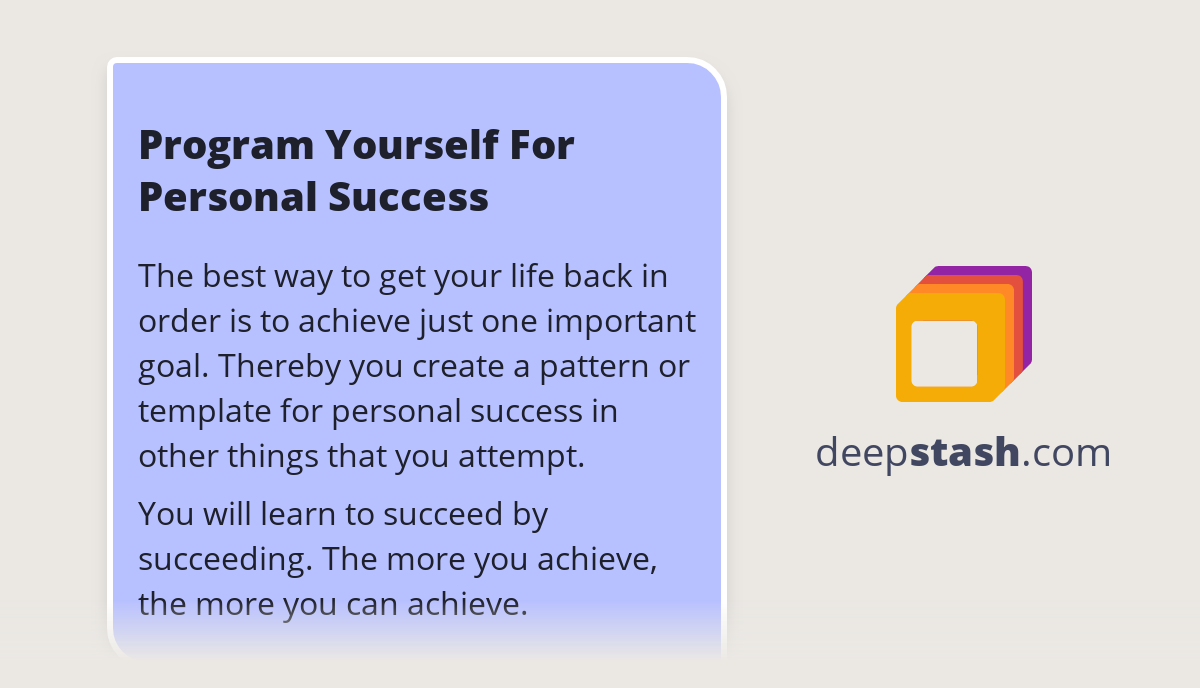 Program Yourself For Personal Success

The best way to get your life back in order is to achieve just one important goal. Thereby you create a pattern or template for personal success in other things that you attempt.

You will learn to succeed by succeeding. The more you achieve, the more you can achieve.

deepstash.com